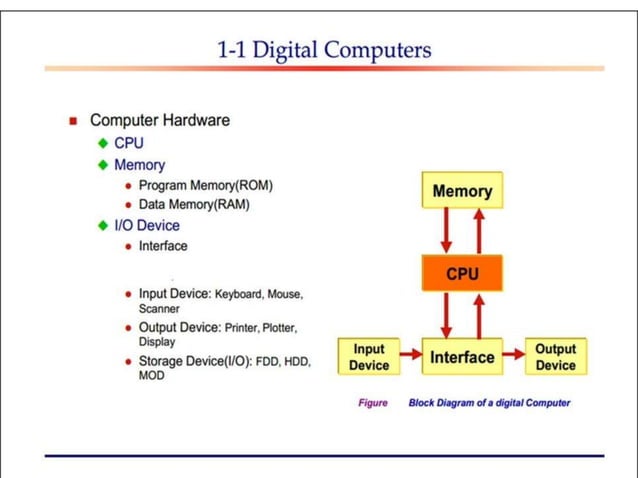 1-1 Digital Computers

Computer Hardware

CPU

Memory

Program Memory(ROM)

Data Memory(RAM)

I/O Device

Interface

Input Device: Keyboard, Mouse, Scanner

Output Device: Printer, Plotter, Display

Storage Device(I/O): FDD, HDD, MOD

Memory

CPU

Input Device

Interface

Output Device

Figure Block Diagram of a digital Computer